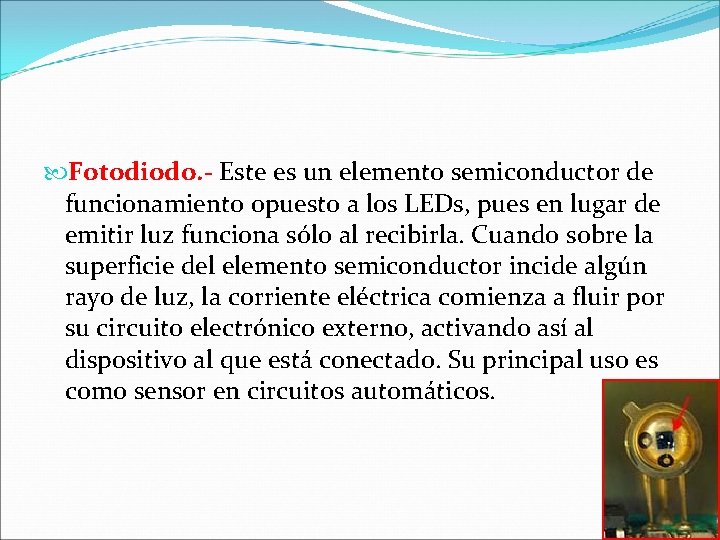 Fotodiodo.- Este es un elemento semiconductor de funcionamiento opuesto a los LEDs, pues en lugar de emitir luz funciona sólo al recibirla. Cuando sobre la superficie del elemento semiconductor incide algún rayo de luz, la corriente eléctrica comienza a fluir por su circuito electrónico externo, activando así al dispositivo al que está conectado. Su principal uso es como sensor en circuitos automáticos.